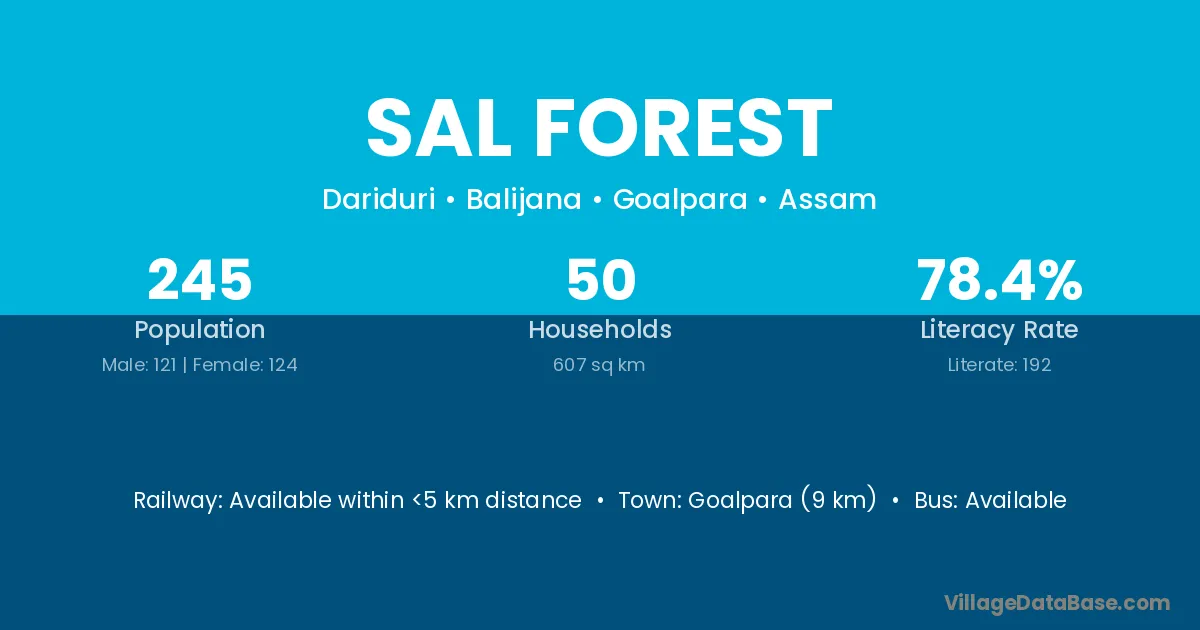 SAL FOREST

Dariduri • Balijana • Goalpara • Assam

245
Population
Male: 121 | Female: 124

50
Households
607 sq km

78.4%
Literacy Rate
Literate: 192

Railway: Available within <5 km distance • Town: Goalpara (9 km) • Bus: Available

VillageDataBase.com